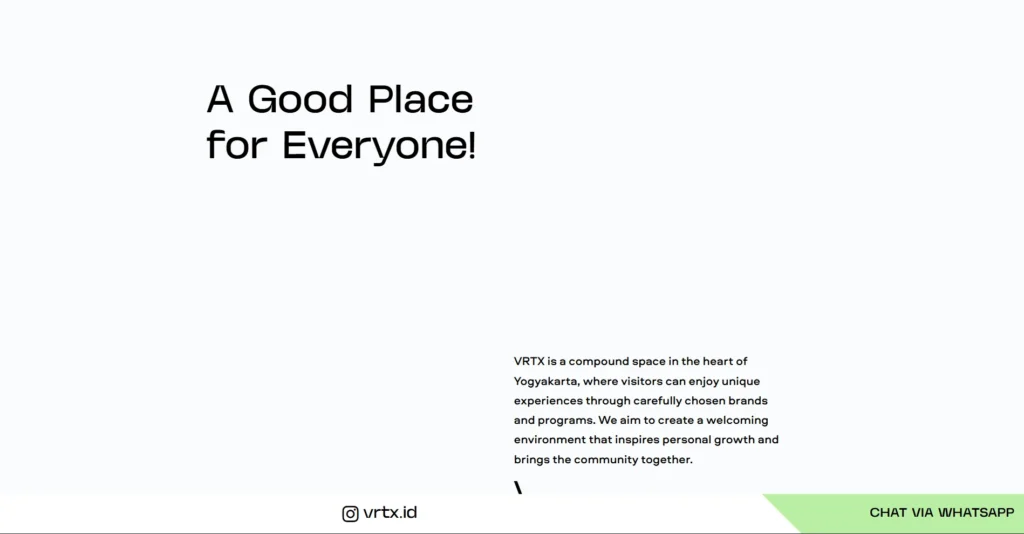 A Good Place for Everyone!

VRTX is a compound space in the heart of Yogyakarta, where visitors can enjoy unique experiences through carefully chosen brands and programs. We aim to create a welcoming environment that inspires personal growth and brings the community together.

vrtx.id

CHAT VIA WHATSAPP